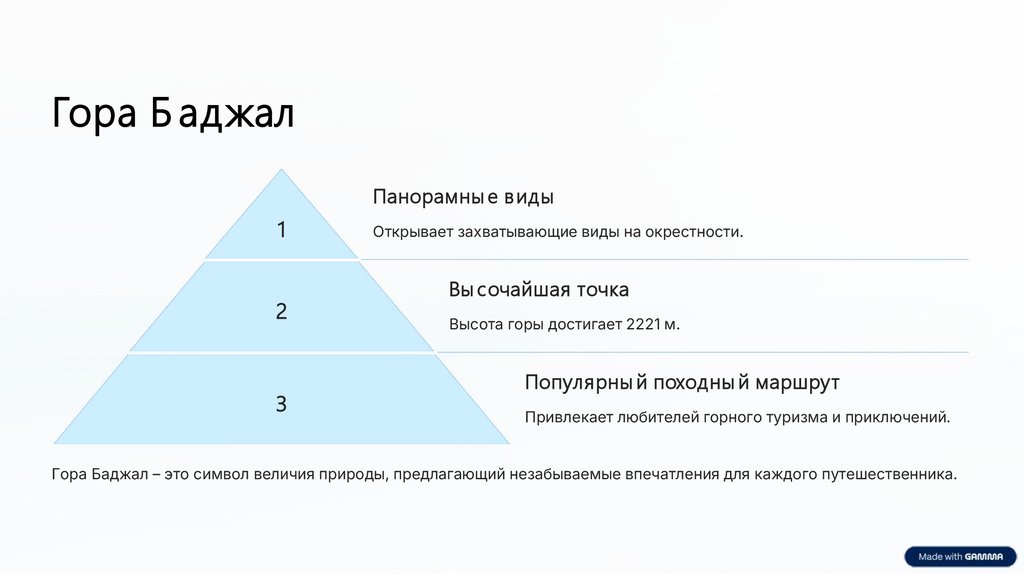 Гора Баджал

1

Панорамные виды

Открывает захватывающие виды на окрестности.

2

Высочайшая точка

Высота горы достигает 2221 м.

3

Популярный походный маршрут

Привлекает любителей горного туризма и приключений.

Гора Баджал – это символ величия природы, предлагающий незабываемые впечатления для каждого путешественника.

Made with GAMMA